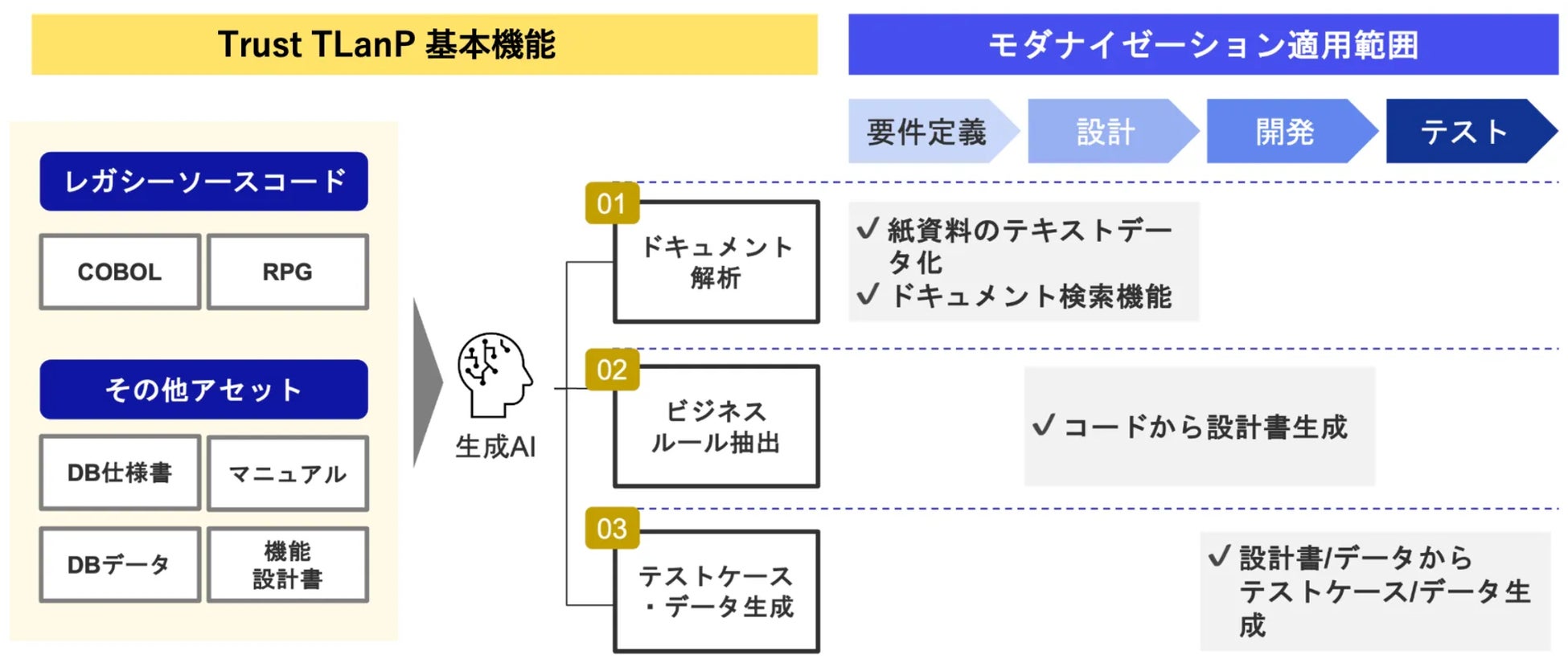 Trust TLanP 基本機能

モダナイゼーション適用範囲

要件定義　設計　開発　テスト

レガシーソースコード

COBOL　RPG

その他アセット

DB仕様書　マニュアル

DBデータ　機能設計書

生成AI

01 ドキュメント解析

✓ 紙資料のテキストデータ化
✓ ドキュメント検索機能

02 ビジネスルール抽出

✓ コードから設計書生成

03 テストケース・データ生成

✓ 設計書/データからテストケース/データ生成